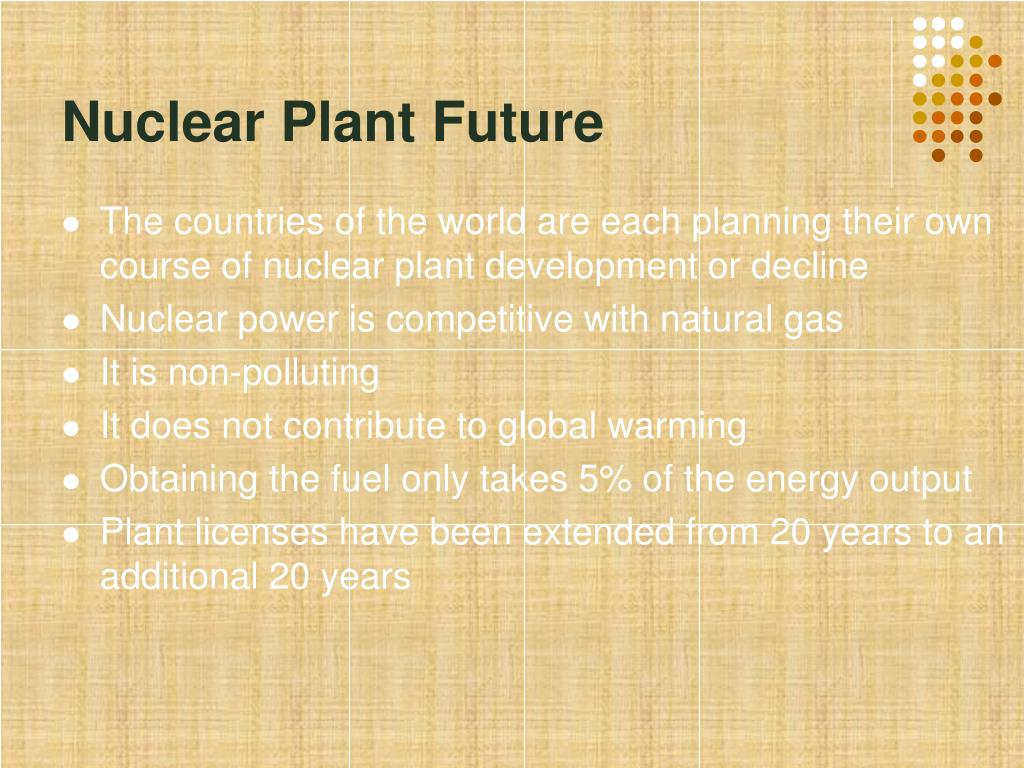 Nuclear Plant Future

- The countries of the world are each planning their own course of nuclear plant development or decline
- Nuclear power is competitive with natural gas
- It is non-polluting
- It does not contribute to global warming
- Obtaining the fuel only takes 5% of the energy output
- Plant licenses have been extended from 20 years to an additional 20 years